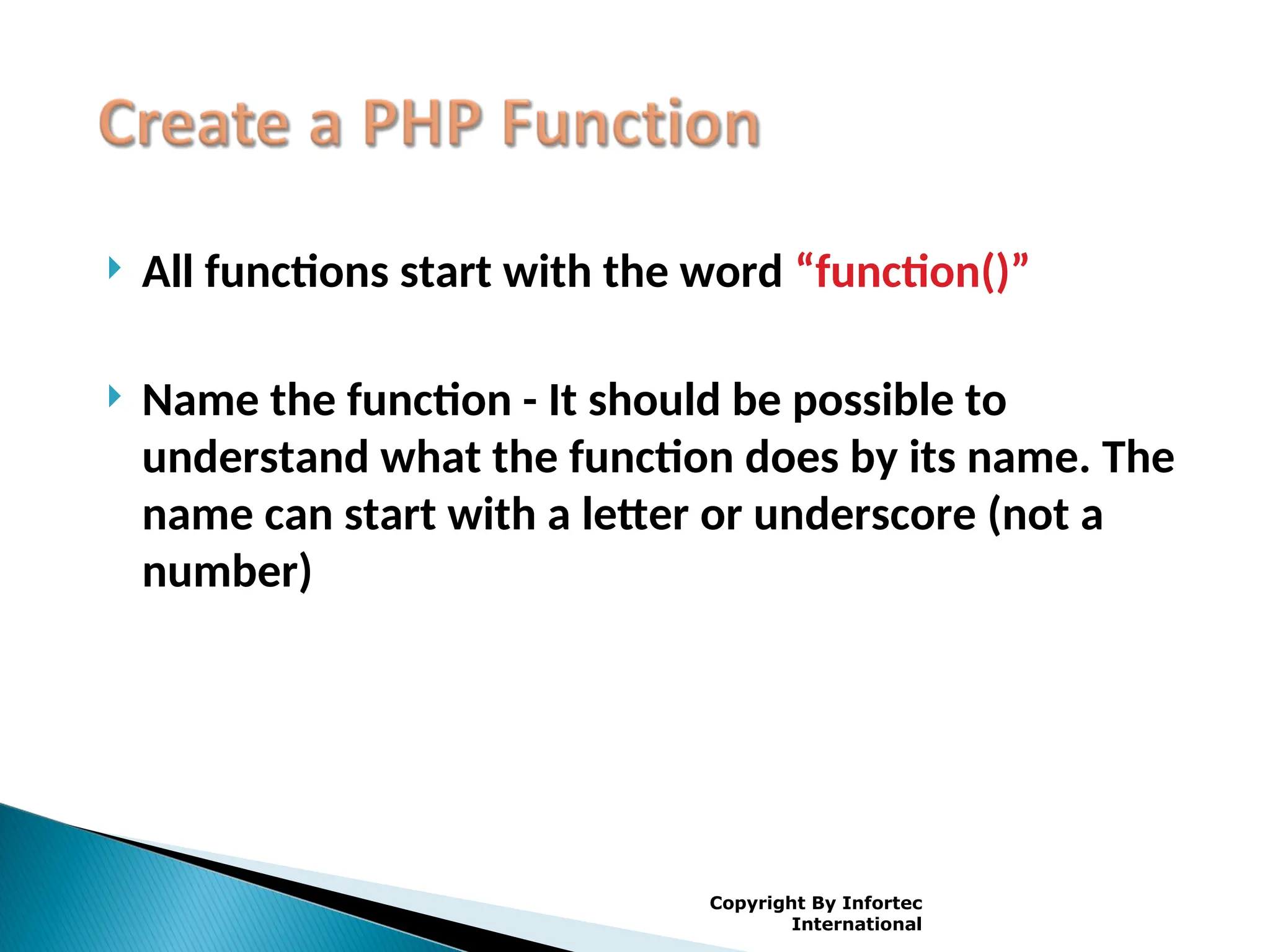 Create a PHP Function

All functions start with the word “function()”

Name the function - It should be possible to understand what the function does by its name. The name can start with a letter or underscore (not a number)

Copyright By Infortec International